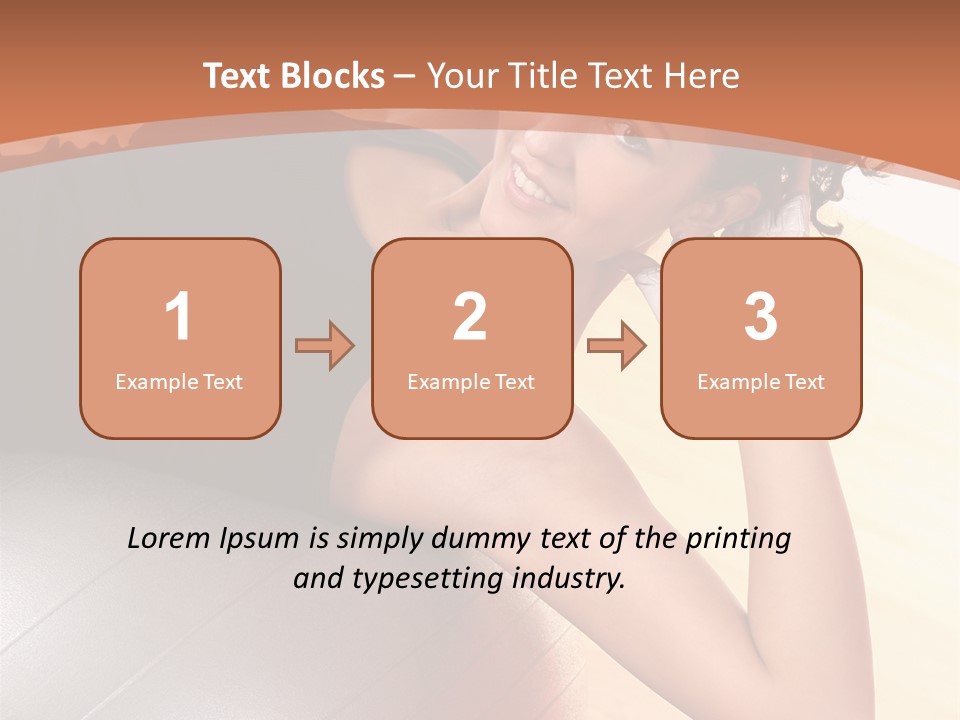 Text Blocks – Your Title Text Here

1
Example Text

2
Example Text

3
Example Text

Lorem Ipsum is simply dummy text of the printing and typesetting industry.